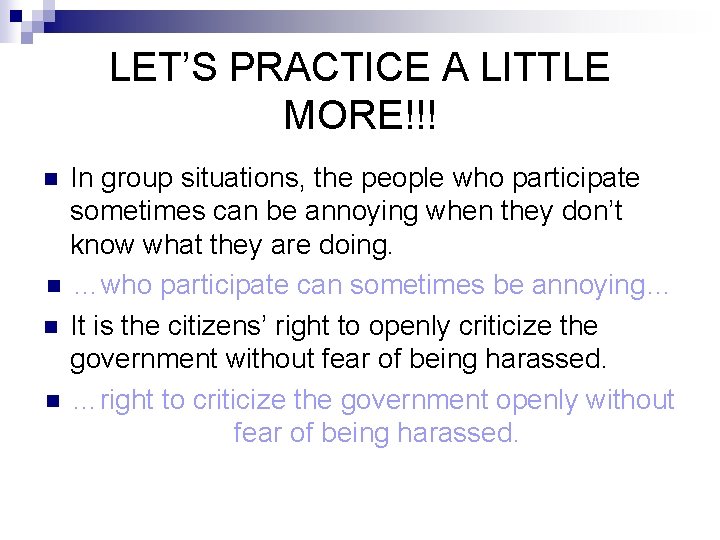 LET'S PRACTICE A LITTLE MORE!!!

• In group situations, the people who participate sometimes can be annoying when they don't know what they are doing.

• …who participate can sometimes be annoying…

• It is the citizens' right to openly criticize the government without fear of being harassed.

• …right to criticize the government openly without fear of being harassed.